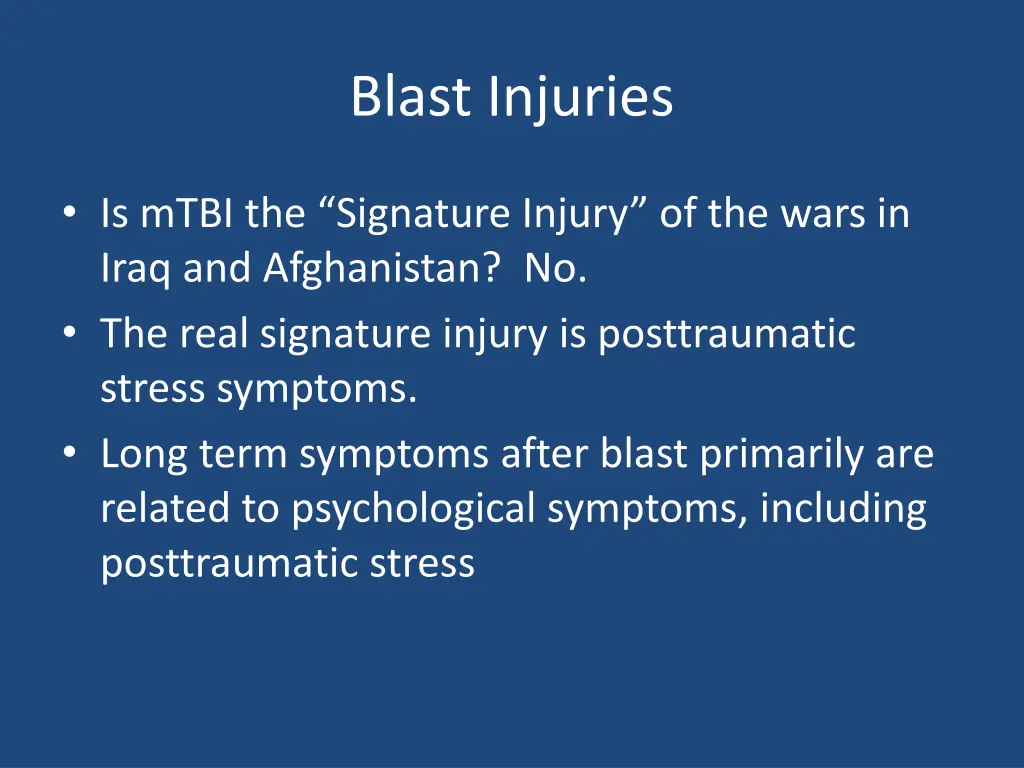 Blast Injuries

• Is mTBI the “Signature Injury” of the wars in Iraq and Afghanistan?  No.
• The real signature injury is posttraumatic stress symptoms.
• Long term symptoms after blast primarily are related to psychological symptoms, including posttraumatic stress